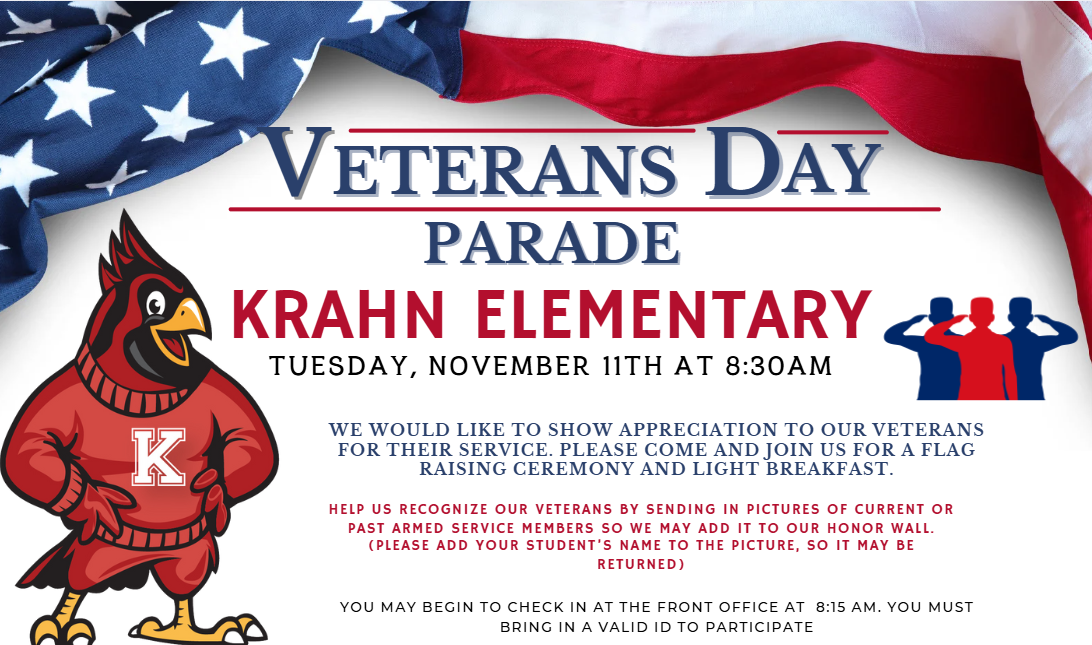 VETERANS DAY
PARADE
KRAHN ELEMENTARY
TUESDAY, NOVEMBER 11TH AT 8:30AM

K

WE WOULD LIKE TO SHOW APPRECIATION TO OUR VETERANS FOR THEIR SERVICE. PLEASE COME AND JOIN US FOR A FLAG RAISING CEREMONY AND LIGHT BREAKFAST.

HELP US RECOGNIZE OUR VETERANS BY SENDING IN PICTURES OF CURRENT OR PAST ARMED SERVICE MEMBERS SO WE MAY ADD IT TO OUR HONOR WALL. (PLEASE ADD YOUR STUDENT'S NAME TO THE PICTURE, SO IT MAY BE RETURNED)

YOU MAY BEGIN TO CHECK IN AT THE FRONT OFFICE AT 8:15 AM. YOU MUST BRING IN A VALID ID TO PARTICIPATE